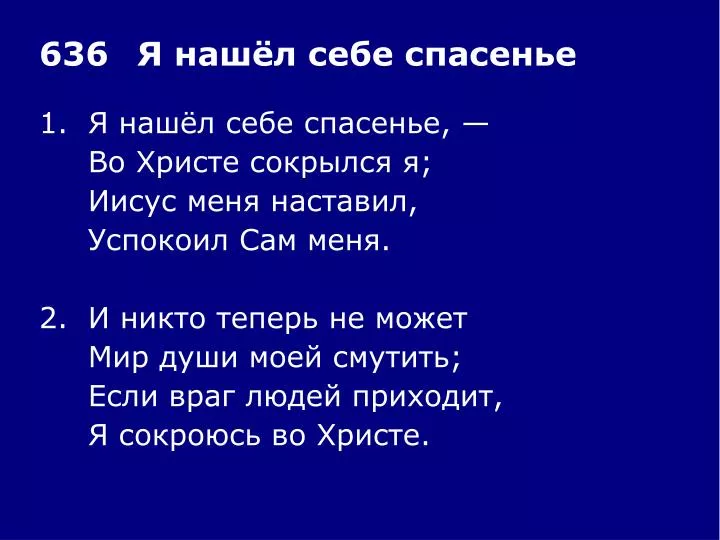 636 Я нашёл себе спасенье

1. Я нашёл себе спасенье, —
Во Христе сокрылся я;
Иисус меня наставил,
Успокоил Сам меня.

2. И никто теперь не может
Мир души моей смутить;
Если враг людей приходит,
Я сокроюсь во Христе.